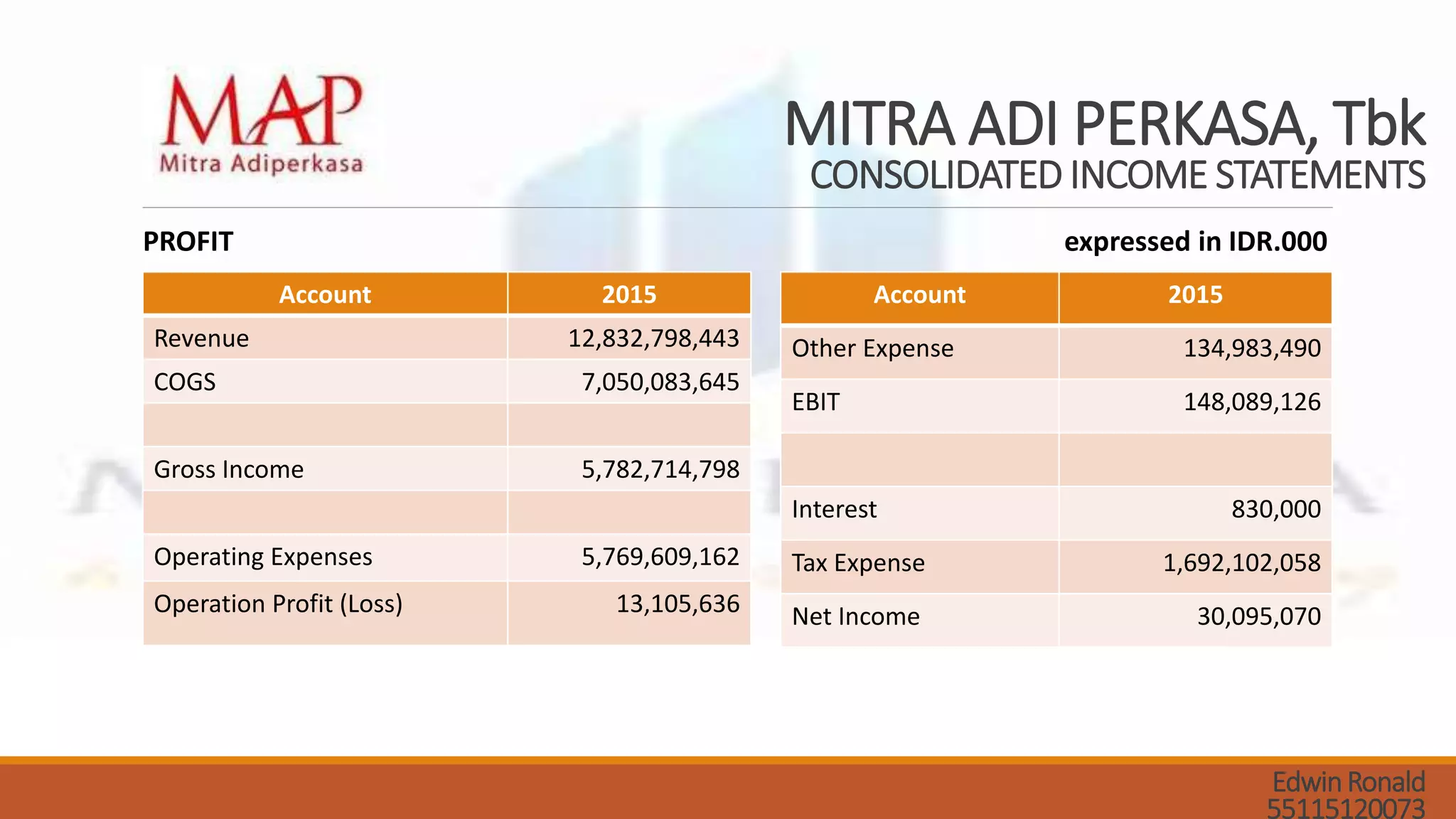 MAP
Mitra Adiperkasa

MITRA ADI PERKASA, Tbk
CONSOLIDATED INCOME STATEMENTS

PROFIT

expressed in IDR.000

| Account | 2015 |
|---|---|
| Revenue | 12,832,798,443 |
| COGS | 7,050,083,645 |
| | |
| Gross Income | 5,782,714,798 |
| | |
| Operating Expenses | 5,769,609,162 |
| Operation Profit (Loss) | 13,105,636 |

| Account | 2015 |
|---|---|
| Other Expense | 134,983,490 |
| EBIT | 148,089,126 |
| | |
| Interest | 830,000 |
| Tax Expense | 1,692,102,058 |
| Net Income | 30,095,070 |

Edwin Ronald
55115120073